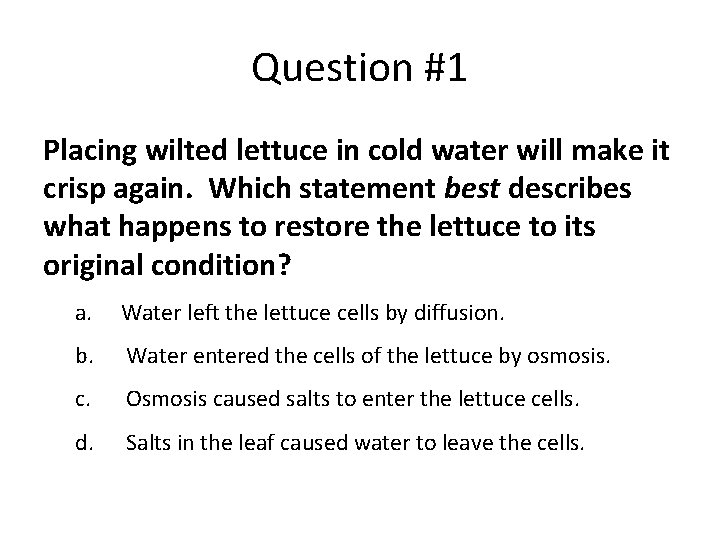 Question #1

Placing wilted lettuce in cold water will make it crisp again. Which statement best describes what happens to restore the lettuce to its original condition?

a. Water left the lettuce cells by diffusion.

b. Water entered the cells of the lettuce by osmosis.

c. Osmosis caused salts to enter the lettuce cells.

d. Salts in the leaf caused water to leave the cells.